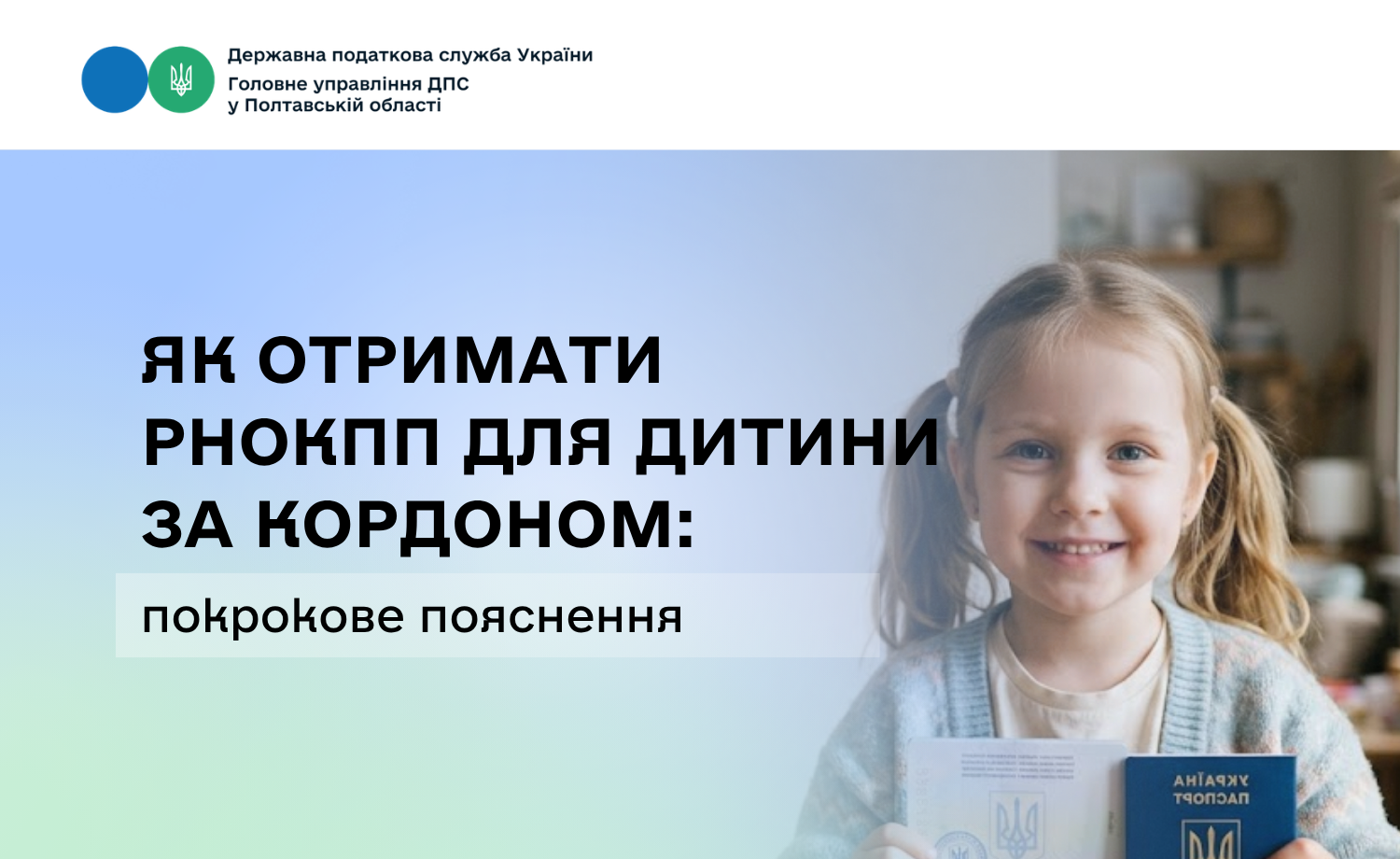 Державна податкова служба України
Головне управління ДПС у Полтавській області

ЯК ОТРИМАТИ РНОКПП ДЛЯ ДИТИНИ ЗА КОРДОНОМ:

покрокове пояснення

УКРАЇНА ПАСПОРТ